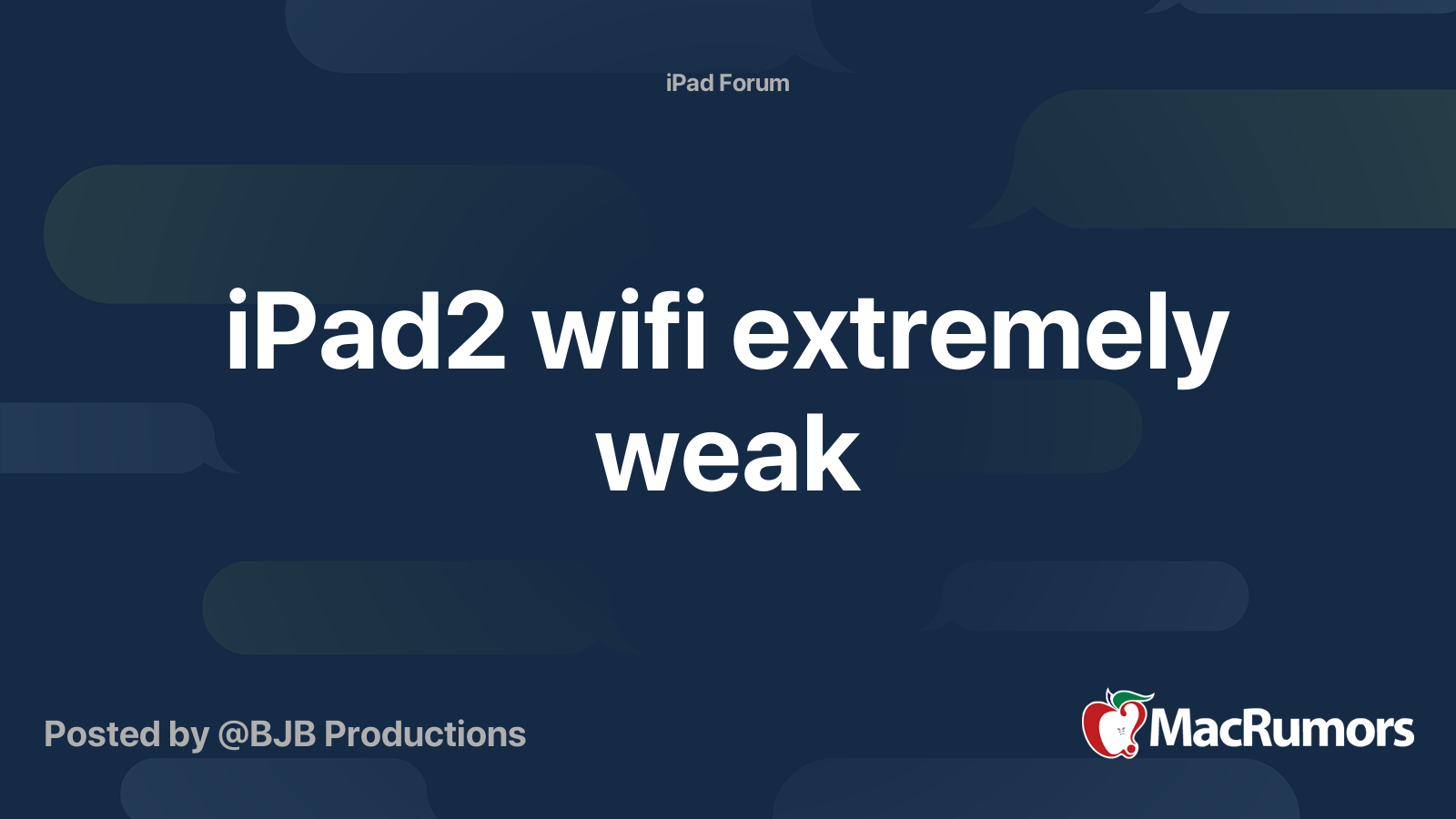 iPad Forum

iPad2 wifi extremely weak

Posted by @BJB Productions

MacRumors